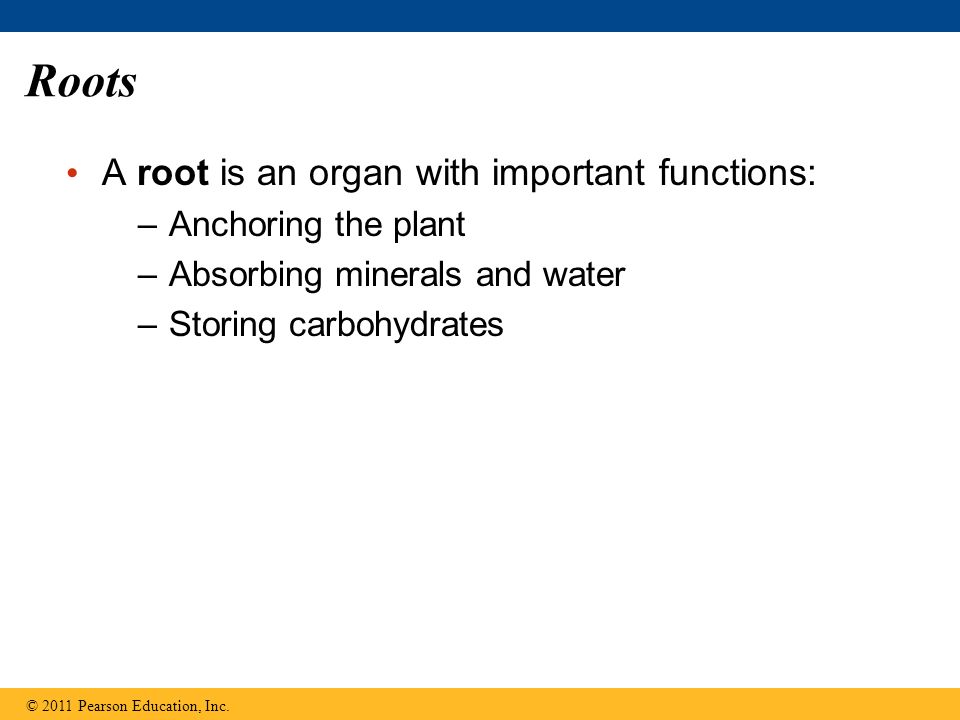 Roots

• A root is an organ with important functions:
– Anchoring the plant
– Absorbing minerals and water
– Storing carbohydrates

© 2011 Pearson Education, Inc.